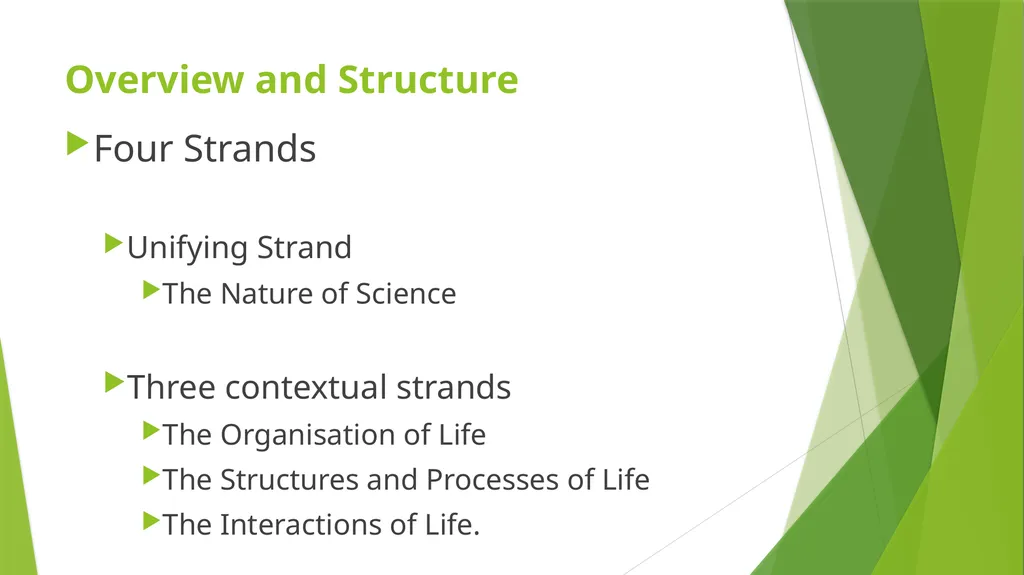 Overview and Structure

Four Strands

Unifying Strand

The Nature of Science

Three contextual strands

The Organisation of Life

The Structures and Processes of Life

The Interactions of Life.